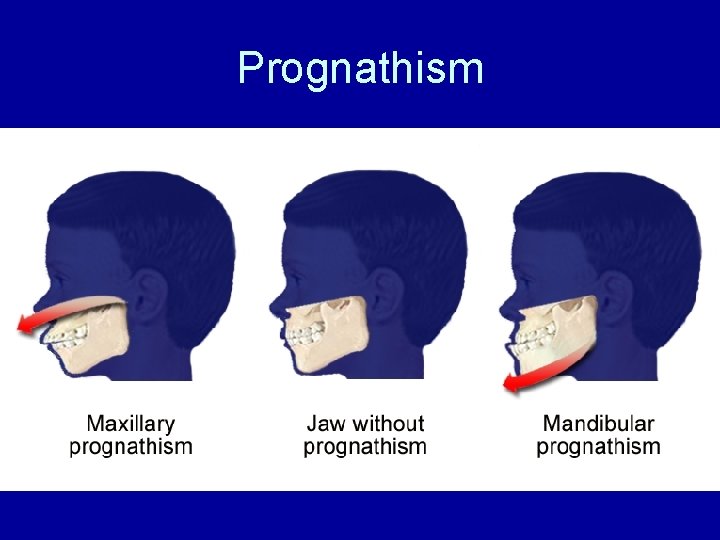 Prognathism

Maxillary prognathism

Jaw without prognathism

Mandibular prognathism